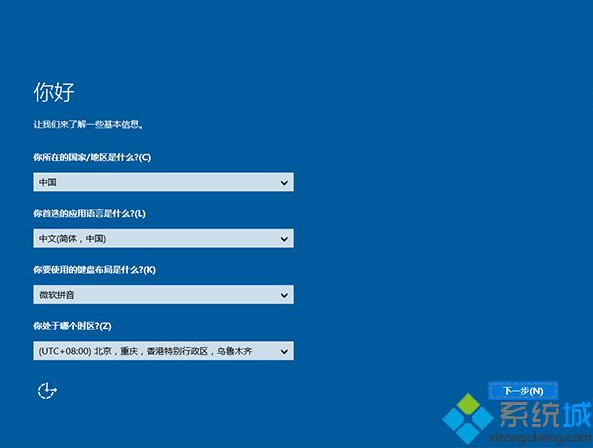 你好

让我们来了解一些基本信息。

你所在的国家/地区是什么?(C)

中国

你首选的应用语言是什么?(L)

中文(简体，中国)

你要使用的键盘布局是什么?(K)

微软拼音

你处于哪个时区?(Z)

(UTC+08:00) 北京，重庆，香港特别行政区，乌鲁木齐

下一步(N)

系统城
xitongcheng.com